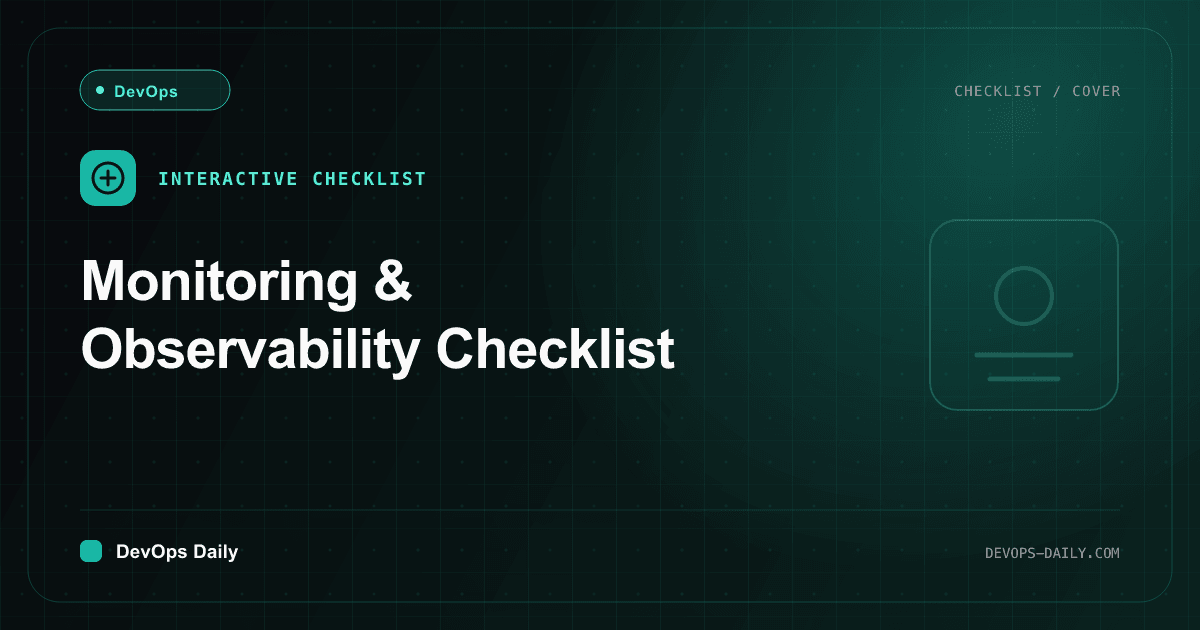 DevOps

CHECKLIST / COVER

INTERACTIVE CHECKLIST

Monitoring & Observability Checklist

DevOps Daily

DEVOPS-DAILY.COM